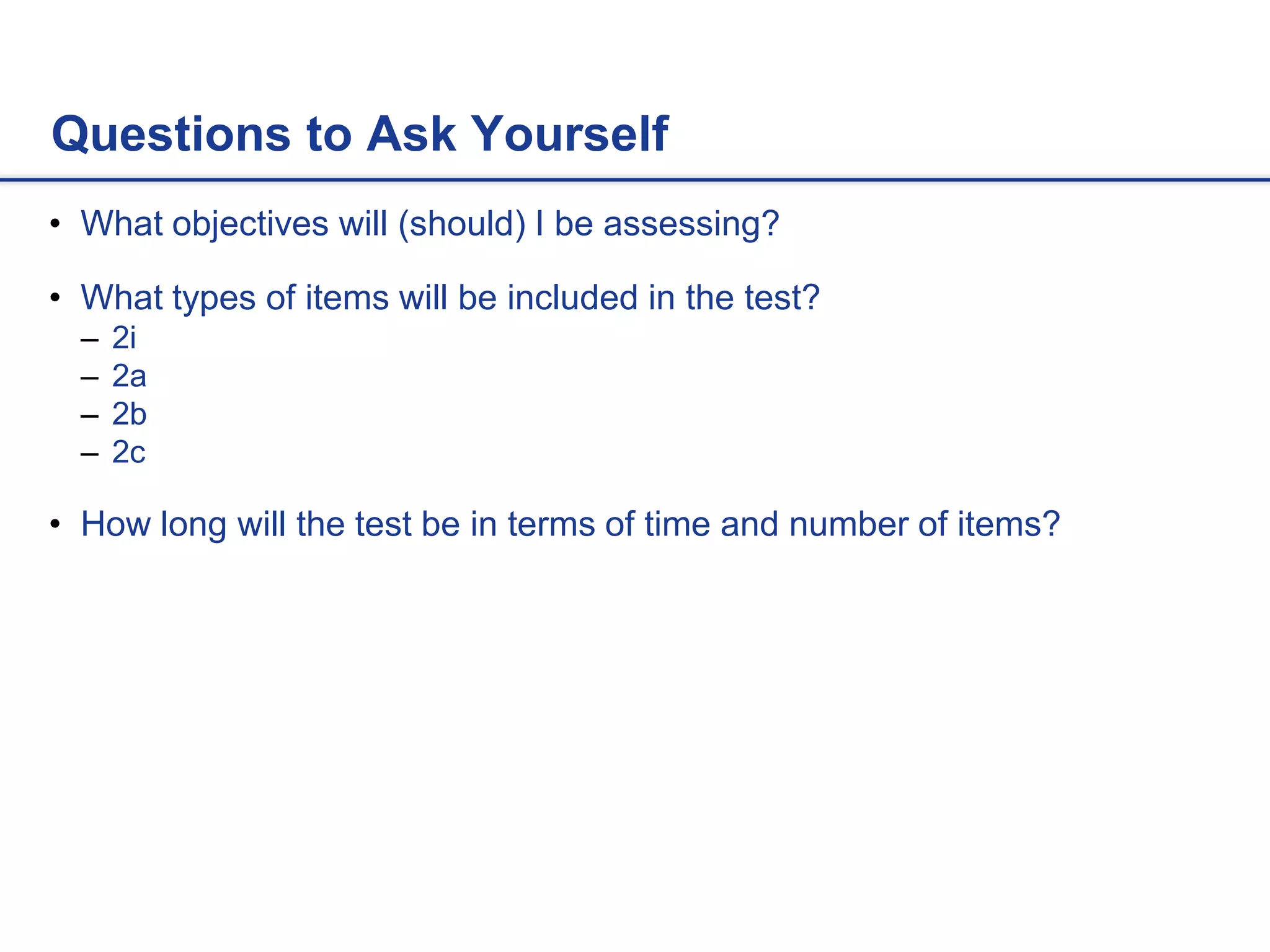 Questions to Ask Yourself

• What objectives will (should) I be assessing?

• What types of items will be included in the test?
– 2i
– 2a
– 2b
– 2c

• How long will the test be in terms of time and number of items?